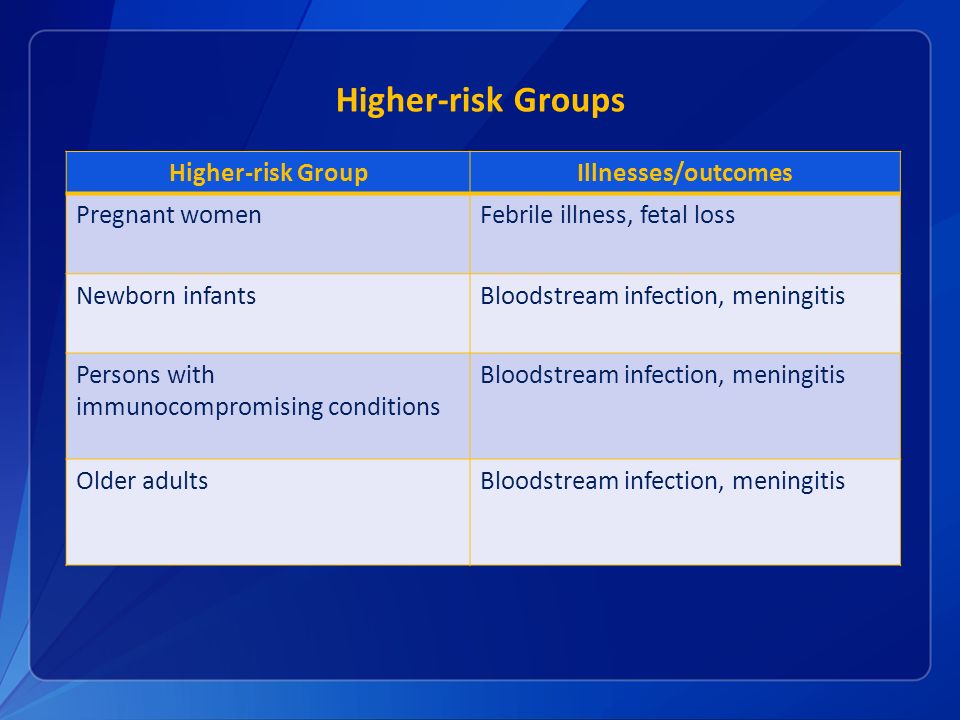 Higher-risk Groups

| Higher-risk Group | Illnesses/outcomes |
|---|---|
| Pregnant women | Febrile illness, fetal loss |
| Newborn infants | Bloodstream infection, meningitis |
| Persons with immunocompromising conditions | Bloodstream infection, meningitis |
| Older adults | Bloodstream infection, meningitis |